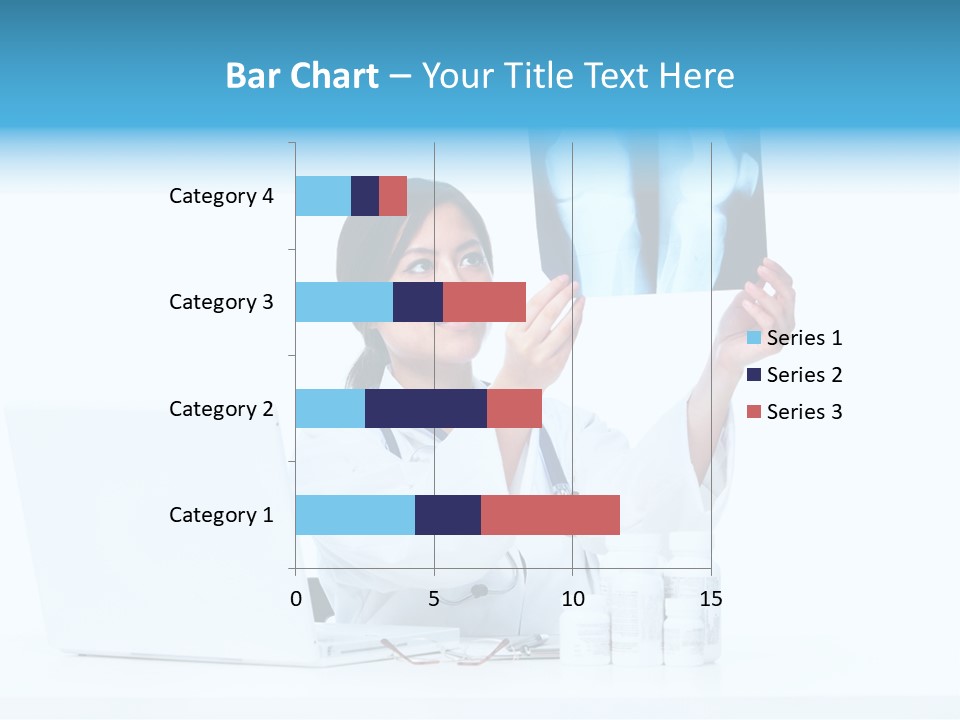 Bar Chart – Your Title Text Here

Category 4
Category 3
Category 2
Category 1

0
5
10
15

Series 1
Series 2
Series 3